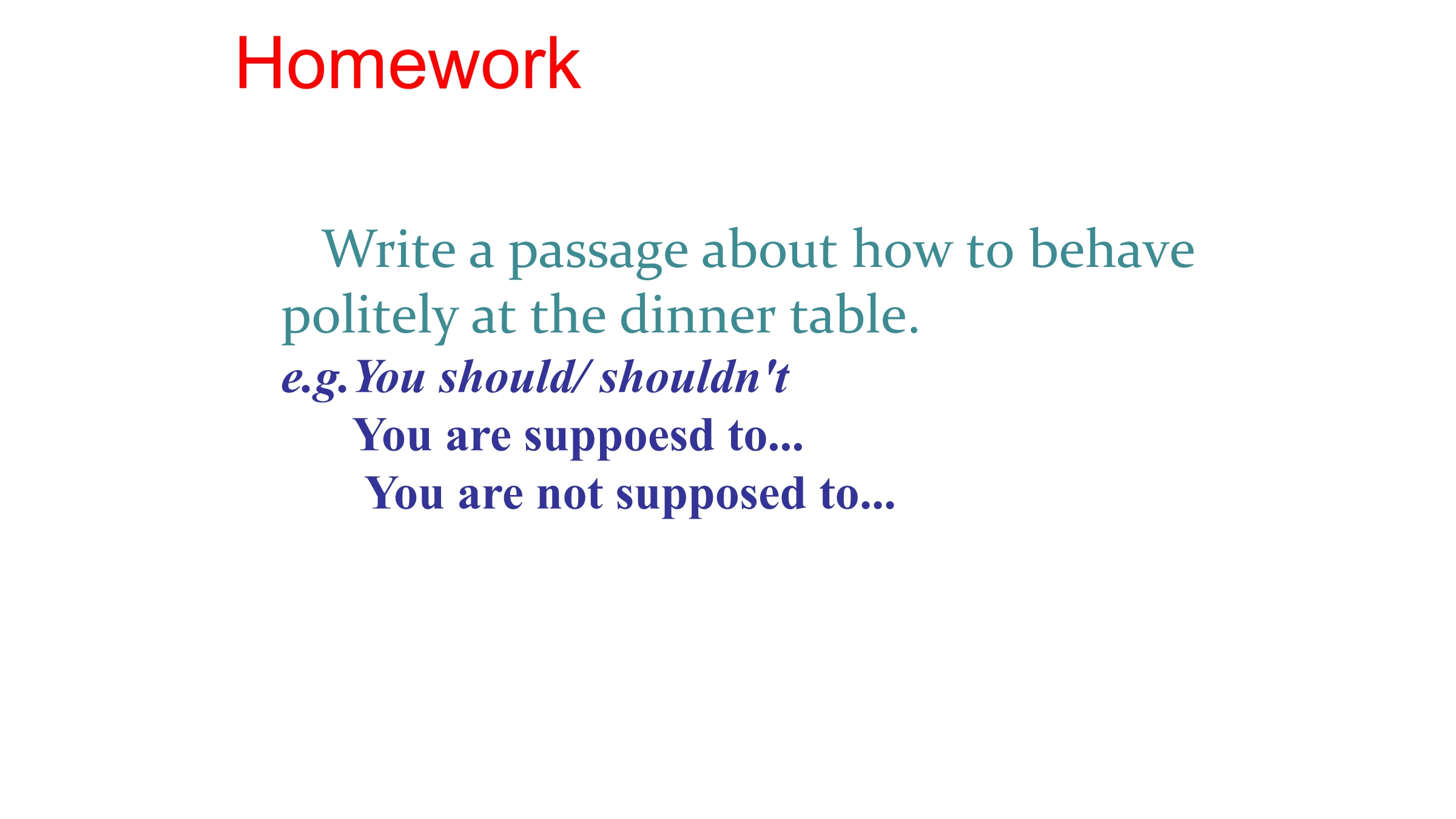 Homework

Write a passage about how to behave politely at the dinner table.

e.g.You should/ shouldn't
You are suppoesd to...
You are not supposed to...